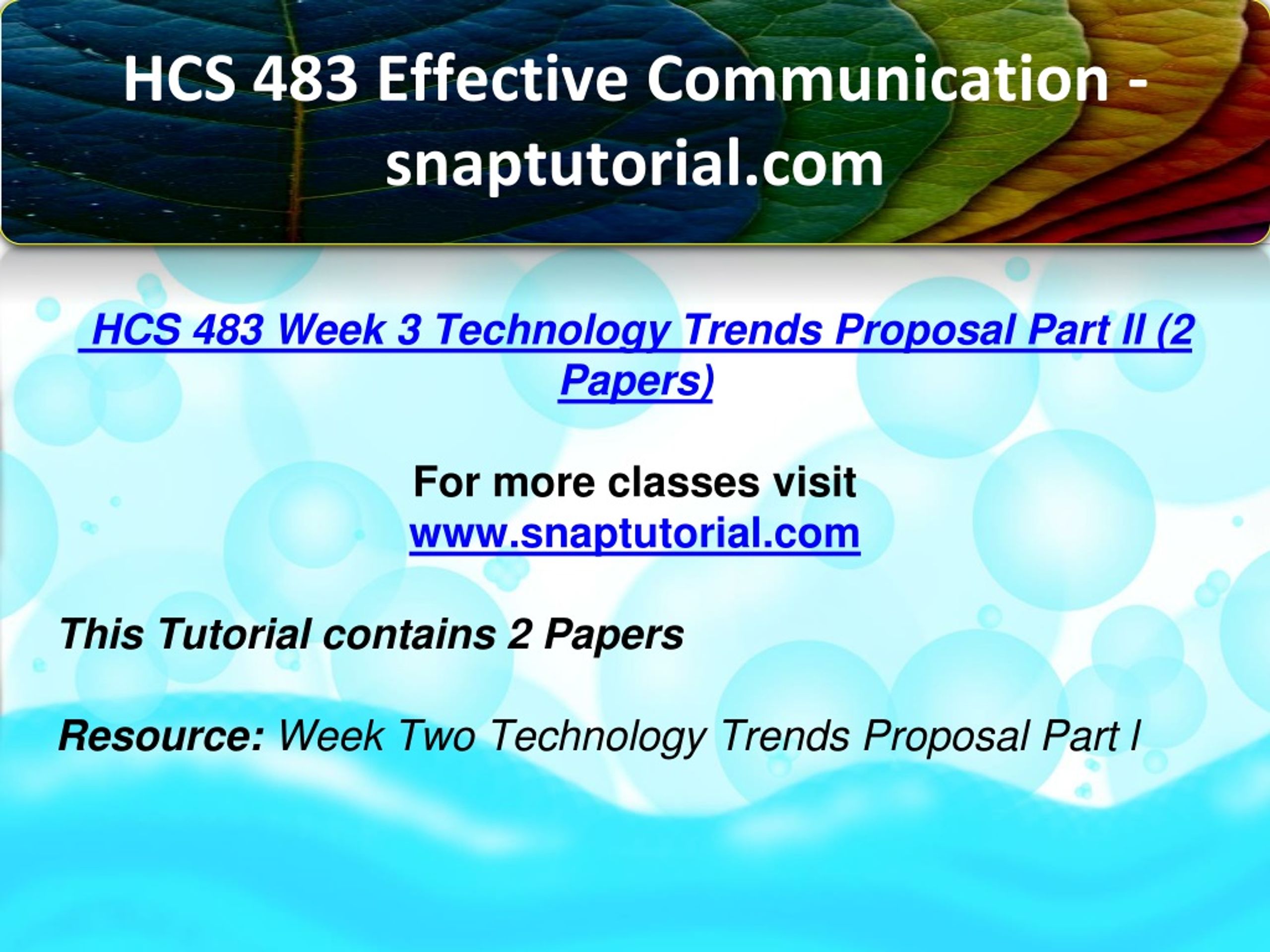 HCS 483 Effective Communication - snaptutorial.com

HCS 483 Week 3 Technology Trends Proposal Part II (2 Papers)

For more classes visit
www.snaptutorial.com

This Tutorial contains 2 Papers

Resource: Week Two Technology Trends Proposal Part I